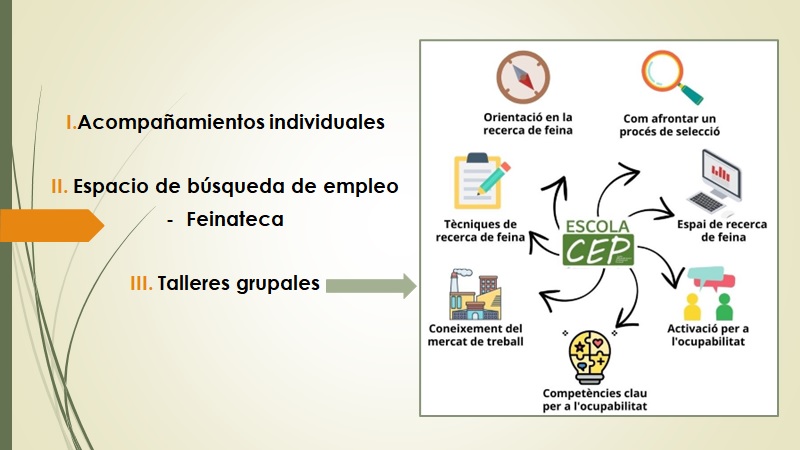 I.Acompañamientos individuales

II. Espacio de búsqueda de empleo

- Feinateca

III. Talleres grupales

Orientació en la recerca de feina

Com afrontar un procés de selecció

Tècniques de recerca de feina

ESCOLA CEP

Espai de recerca de feina

Coneixement del mercat de treball

Activació per a l'ocupabilitat

Competències clau per a l'ocupabilitat